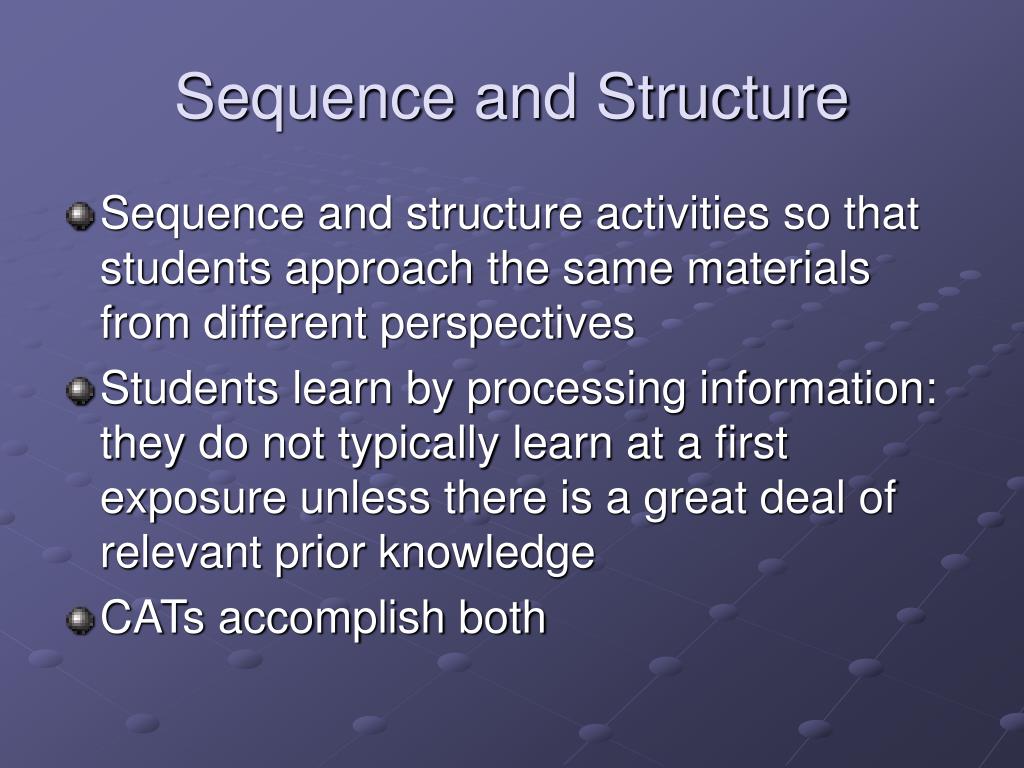 Sequence and Structure

Sequence and structure activities so that students approach the same materials from different perspectives

Students learn by processing information: they do not typically learn at a first exposure unless there is a great deal of relevant prior knowledge

CATs accomplish both